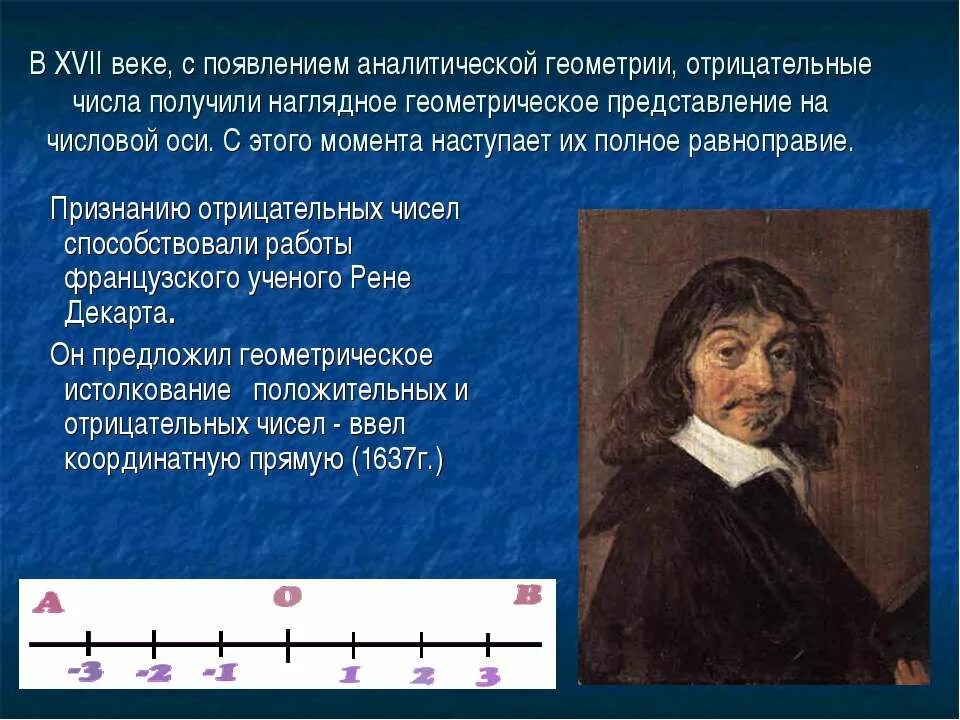 В XVII веке, с появлением аналитической геометрии, отрицательные числа получили наглядное геометрическое представление на числовой оси. С этого момента наступает их полное равноправие.

Признанию отрицательных чисел способствовали работы французского ученого Рене Декарта.

Он предложил геометрическое истолкование положительных и отрицательных чисел - ввел координатную прямую (1637г.)

A O B

-3 -2 -1 1 2 3